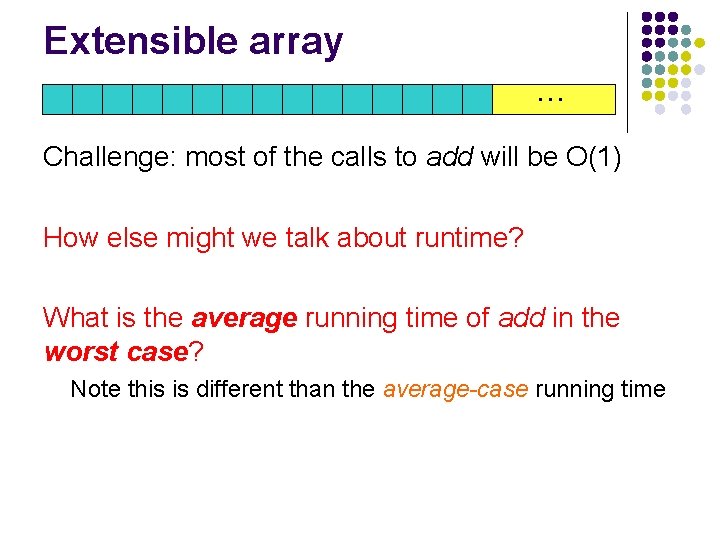 Extensible array

…

Challenge: most of the calls to add will be O(1)

How else might we talk about runtime?

What is the average running time of add in the worst case?

Note this is different than the average-case running time